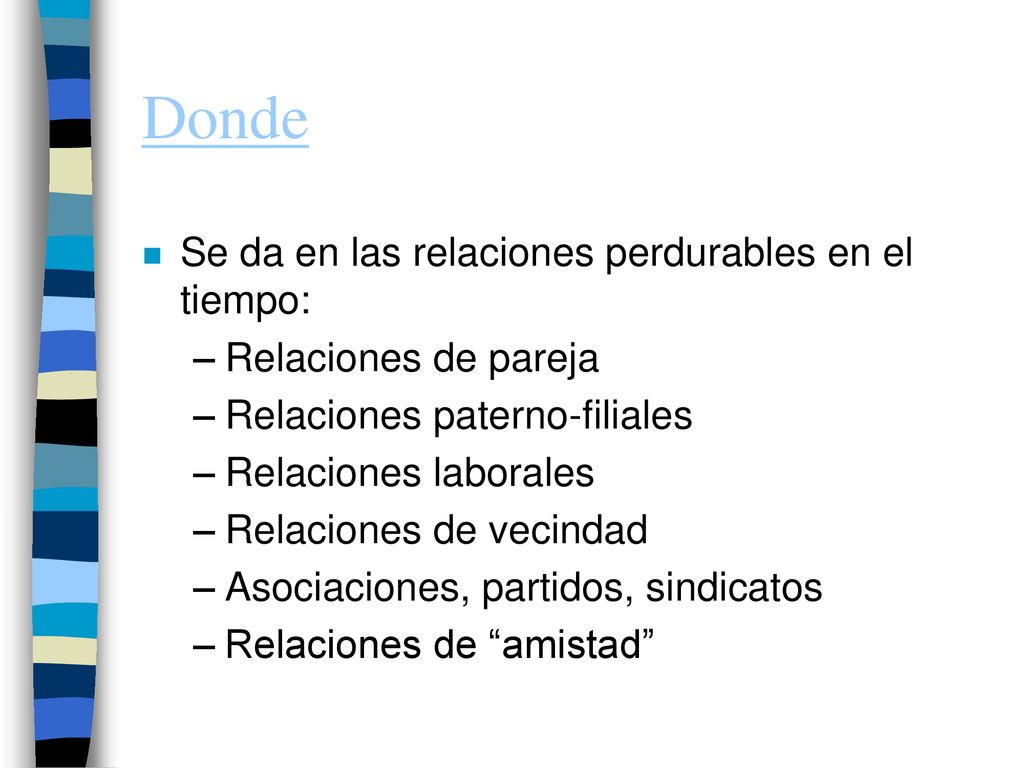 Donde

Se da en las relaciones perdurables en el tiempo:

– Relaciones de pareja
– Relaciones paterno-filiales
– Relaciones laborales
– Relaciones de vecindad
– Asociaciones, partidos, sindicatos
– Relaciones de “amistad”